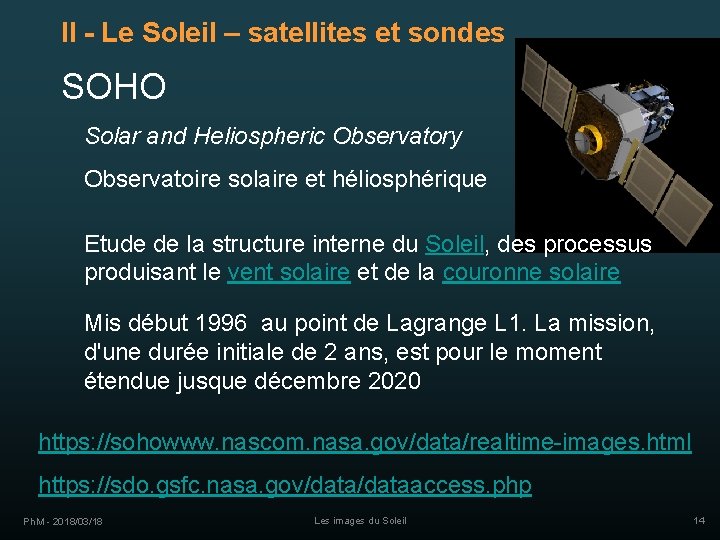 II - Le Soleil – satellites et sondes

SOHO

Solar and Heliospheric Observatory

Observatoire solaire et héliosphérique

Etude de la structure interne du Soleil, des processus produisant le vent solaire et de la couronne solaire

Mis début 1996 au point de Lagrange L1. La mission, d'une durée initiale de 2 ans, est pour le moment étendue jusque décembre 2020

https://sohowww.nascom.nasa.gov/data/realtime-images.html

https://sdo.gsfc.nasa.gov/data/dataaccess.php

PhM - 2018/03/18

Les images du Soleil

14